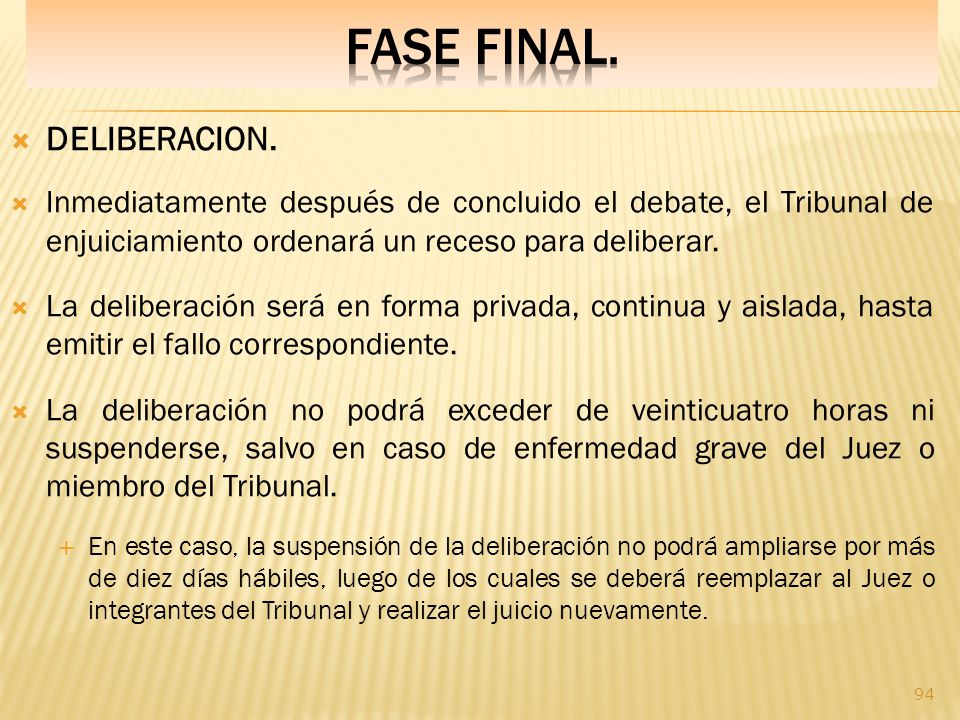 FASE FINAL.

DELIBERACION.

Inmediatamente después de concluido el debate, el Tribunal de enjuiciamiento ordenará un receso para deliberar.

La deliberación será en forma privada, continua y aislada, hasta emitir el fallo correspondiente.

La deliberación no podrá exceder de veinticuatro horas ni suspenderse, salvo en caso de enfermedad grave del Juez o miembro del Tribunal.

En este caso, la suspensión de la deliberación no podrá ampliarse por más de diez días hábiles, luego de los cuales se deberá reemplazar al Juez o integrantes del Tribunal y realizar el juicio nuevamente.

94